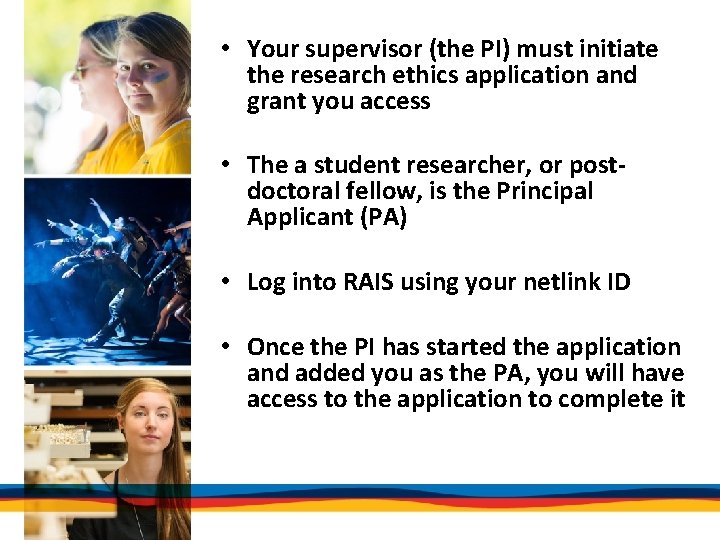 • Your supervisor (the PI) must initiate the research ethics application and grant you access

• The a student researcher, or post-doctoral fellow, is the Principal Applicant (PA)

• Log into RAIS using your netlink ID

• Once the PI has started the application and added you as the PA, you will have access to the application to complete it